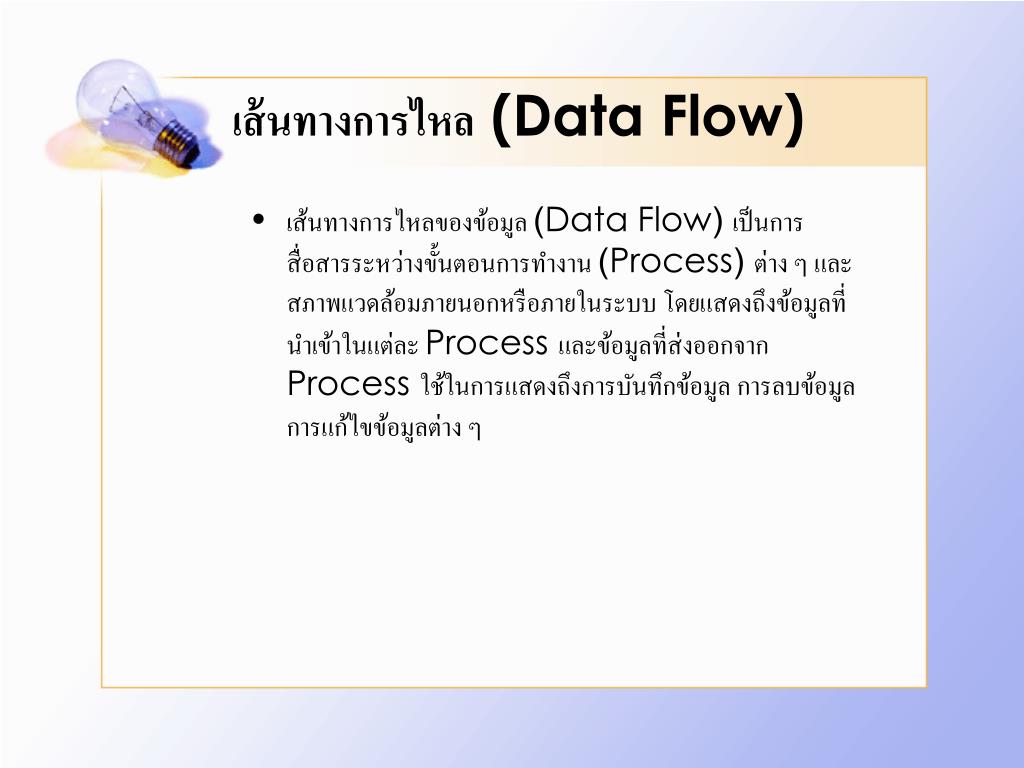 เส้นทางการไหล (Data Flow)

• เส้นทางการไหลของข้อมูล (Data Flow) เป็นการสื่อสารระหว่างขั้นตอนการทำงาน (Process) ต่าง ๆ และสภาพแวดล้อมภายนอกหรือภายในระบบ โดยแสดงถึงข้อมูลที่นำเข้าในแต่ละ Process และข้อมูลที่ส่งออกจาก Process ใช้ในการแสดงถึงการบันทึกข้อมูล การลบข้อมูล การแก้ไขข้อมูลต่าง ๆ